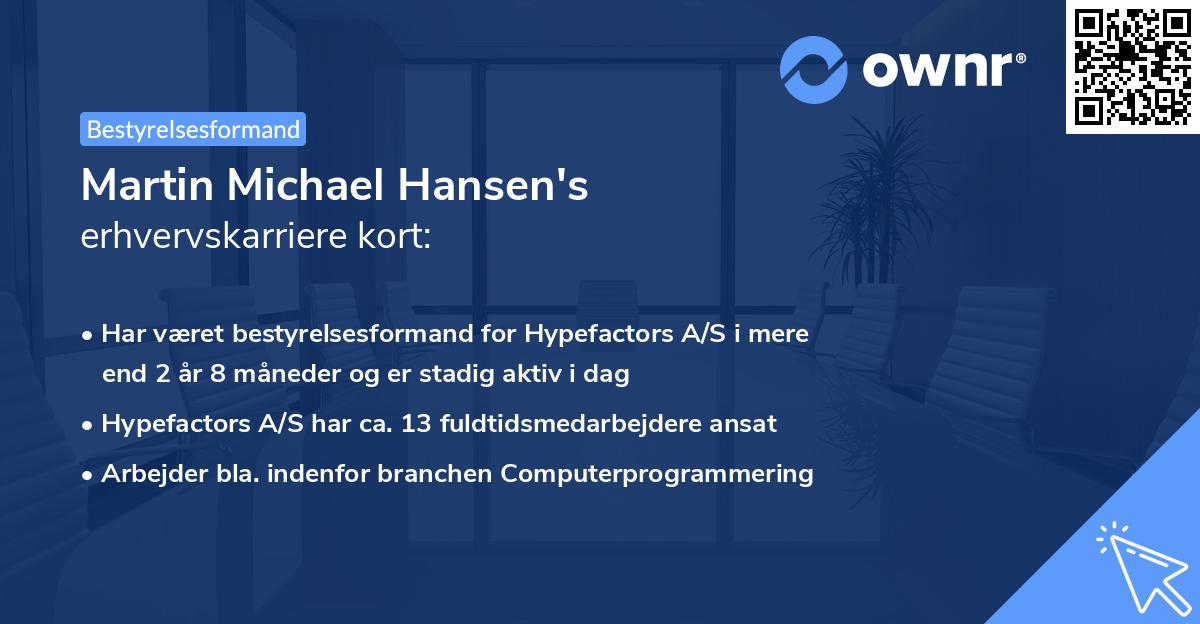 ownr®

Bestyrelsesformand

Martin Michael Hansen's
erhvervskarriere kort:

• Har været bestyrelsesformand for Hypefactors A/S i mere end 2 år 8 måneder og er stadig aktiv i dag
• Hypefactors A/S har ca. 13 fuldtidsmedarbejdere ansat
• Arbejder bla. indenfor branchen Computerprogrammering